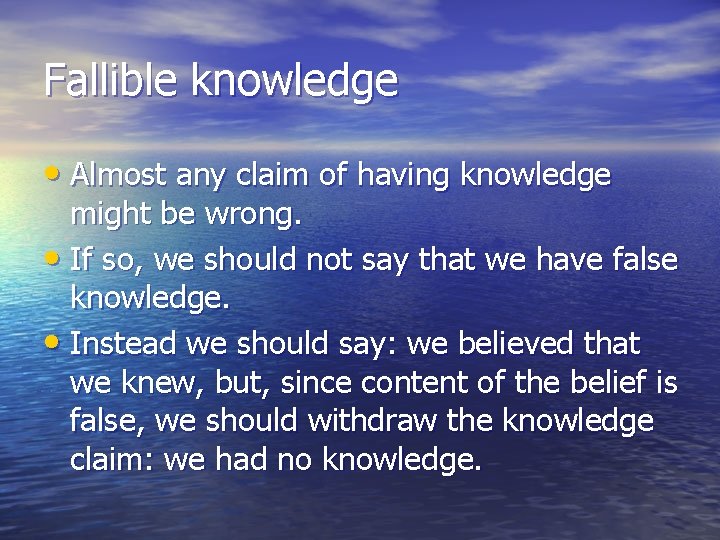 Fallible knowledge

• Almost any claim of having knowledge might be wrong.
• If so, we should not say that we have false knowledge.
• Instead we should say: we believed that we knew, but, since content of the belief is false, we should withdraw the knowledge claim: we had no knowledge.